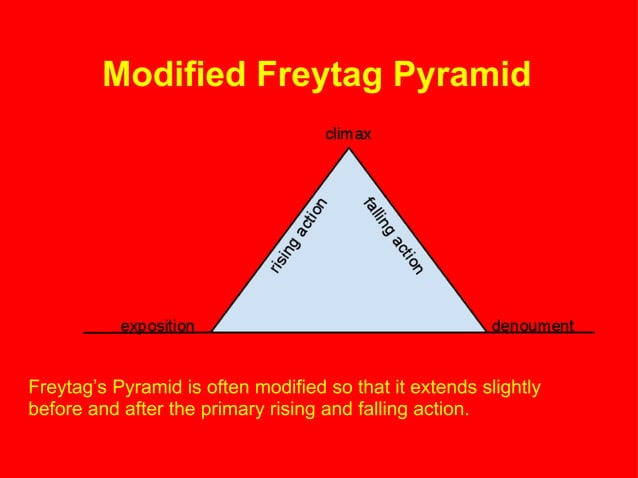 Modified Freytag Pyramid

climax

rising action

falling action

exposition

denoument

Freytag's Pyramid is often modified so that it extends slightly before and after the primary rising and falling action.